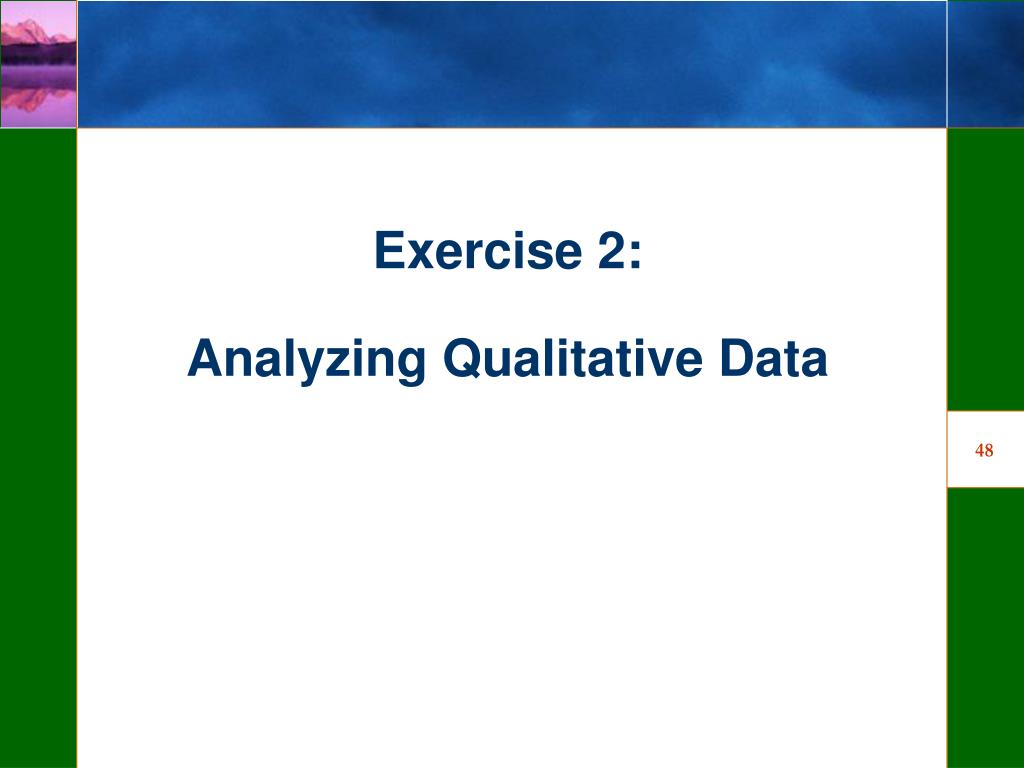 Exercise 2:

Analyzing Qualitative Data

48